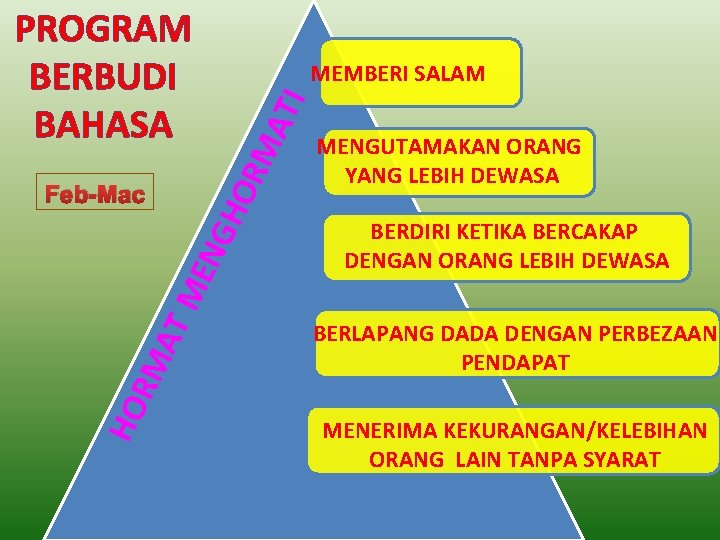 PROGRAM BERBUDI BAHASA

Feb-Mac

HORMAT MENGHORMATI

MEMBERI SALAM

MENGUTAMAKAN ORANG YANG LEBIH DEWASA

BERDIRI KETIKA BERCAKAP DENGAN ORANG LEBIH DEWASA

BERLAPANG DADA DENGAN PERBEZAAN PENDAPAT

MENERIMA KEKURANGAN/KELEBIHAN ORANG LAIN TANPA SYARAT